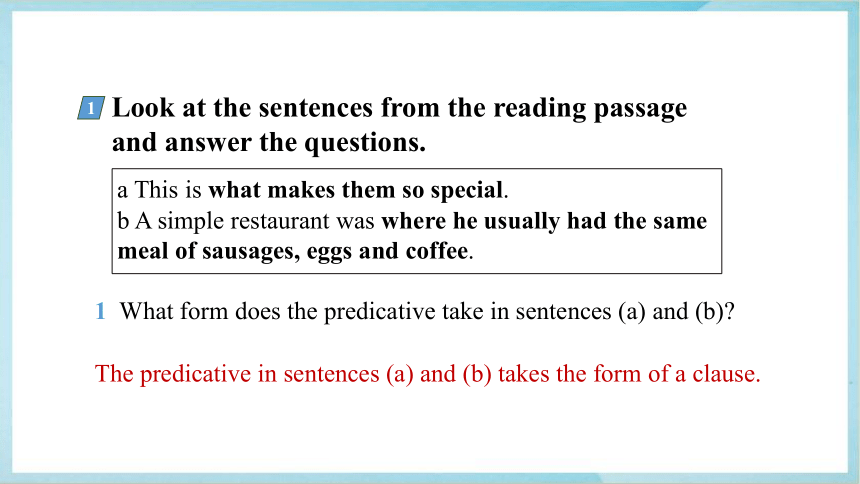 1 Look at the sentences from the reading passage and answer the questions.

a This is what makes them so special.
b A simple restaurant was where he usually had the same meal of sausages, eggs and coffee.

1 What form does the predicative take in sentences (a) and (b)?

The predicative in sentences (a) and (b) takes the form of a clause.